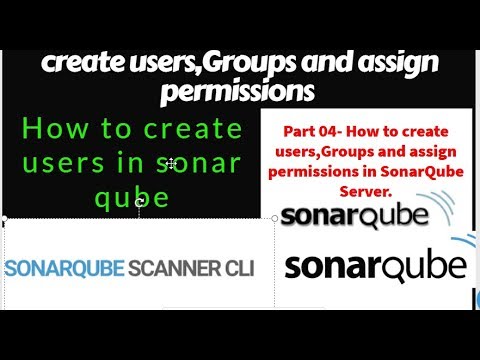 create users,Groups and assign permissions

How to create users in sonar qube

Part 04- How to create users,Groups and assign permissions in SonarQube Server.

sonarqube

SONARQUBE SCANNER CLI

sonarqube